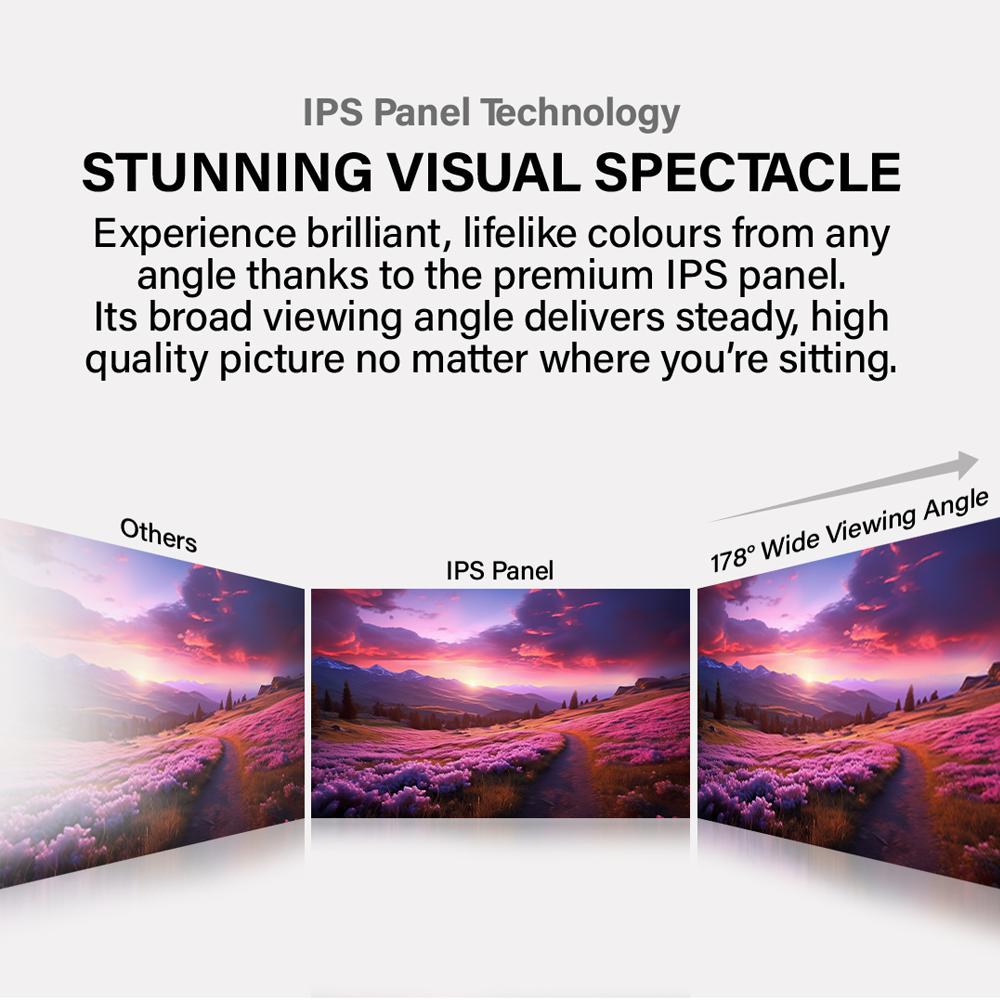 IPS Panel Technology

STUNNING VISUAL SPECTACLE

Experience brilliant, lifelike colours from any angle thanks to the premium IPS panel. Its broad viewing angle delivers steady, high quality picture no matter where you're sitting.

Others

IPS Panel

178° Wide Viewing Angle